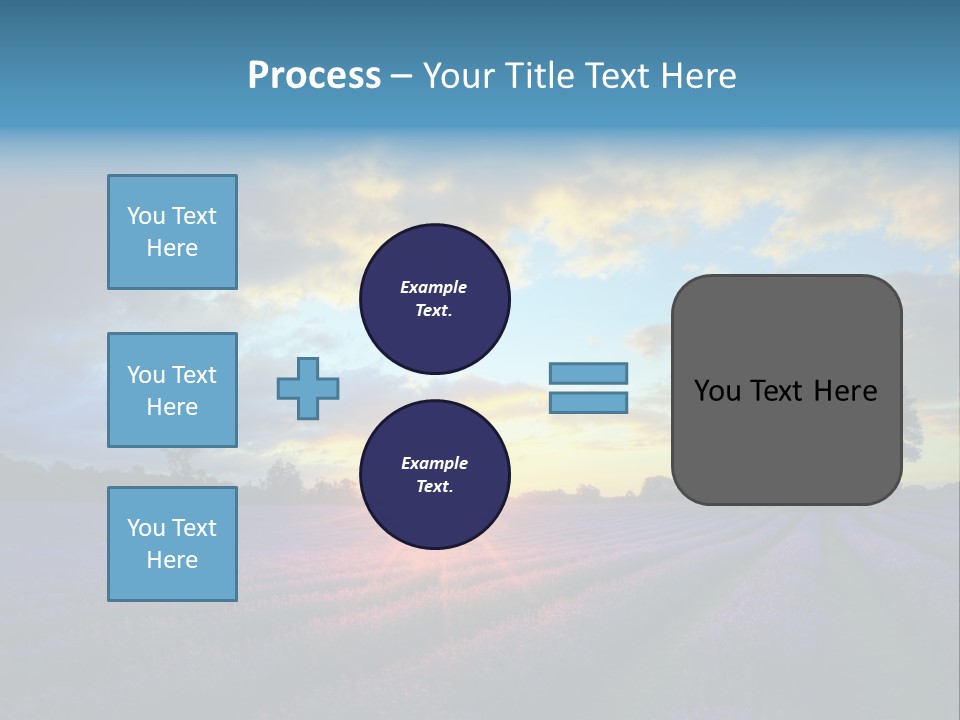 Process – Your Title Text Here

You Text Here

You Text Here

You Text Here

Example Text.

Example Text.

You Text Here